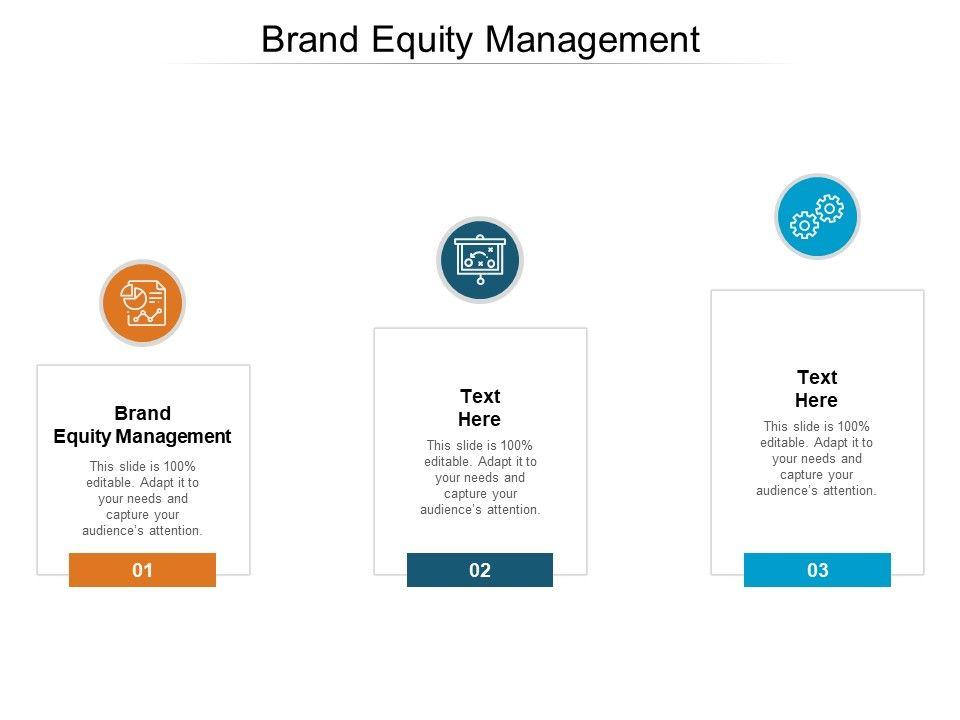 Brand Equity Management

Brand Equity Management

This slide is 100% editable. Adapt it to your needs and capture your audience's attention.

01

Text Here

This slide is 100% editable. Adapt it to your needs and capture your audience's attention.

02

Text Here

This slide is 100% editable. Adapt it to your needs and capture your audience's attention.

03